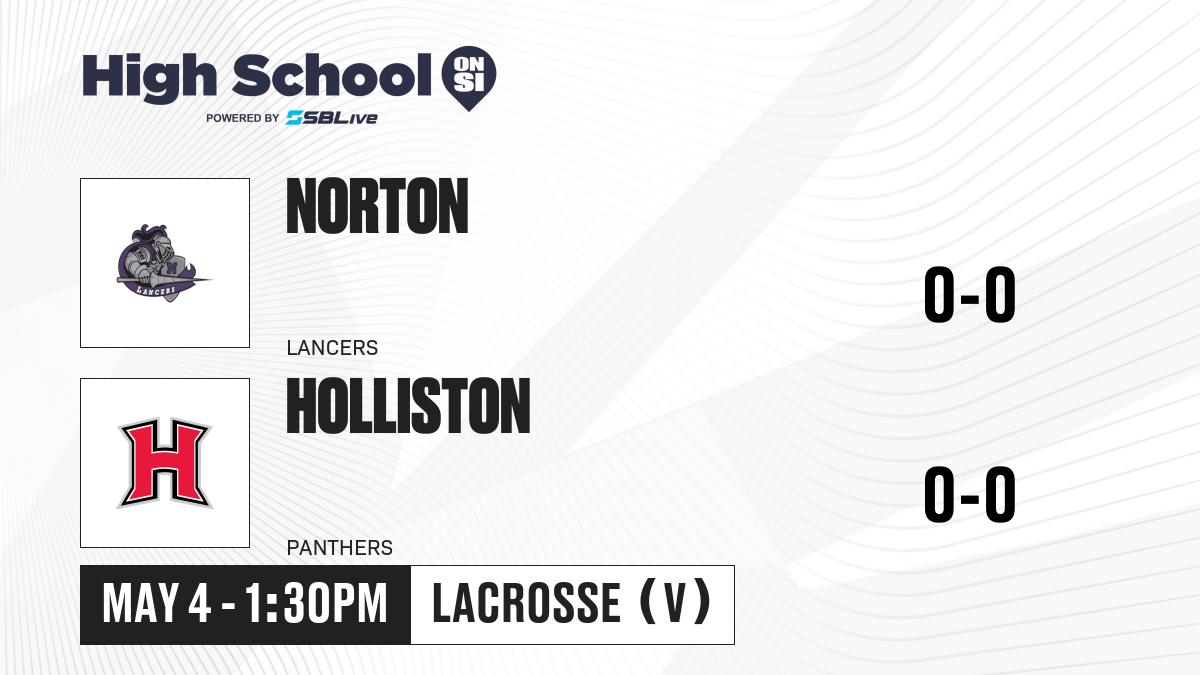 High School ON SI
POWERED BY SBLive

N
LANCERS

NORTON

LANCERS

0-0

H

HOLLISTON

PANTHERS

0-0

MAY 4 - 1:30PM

LACROSSE (V)